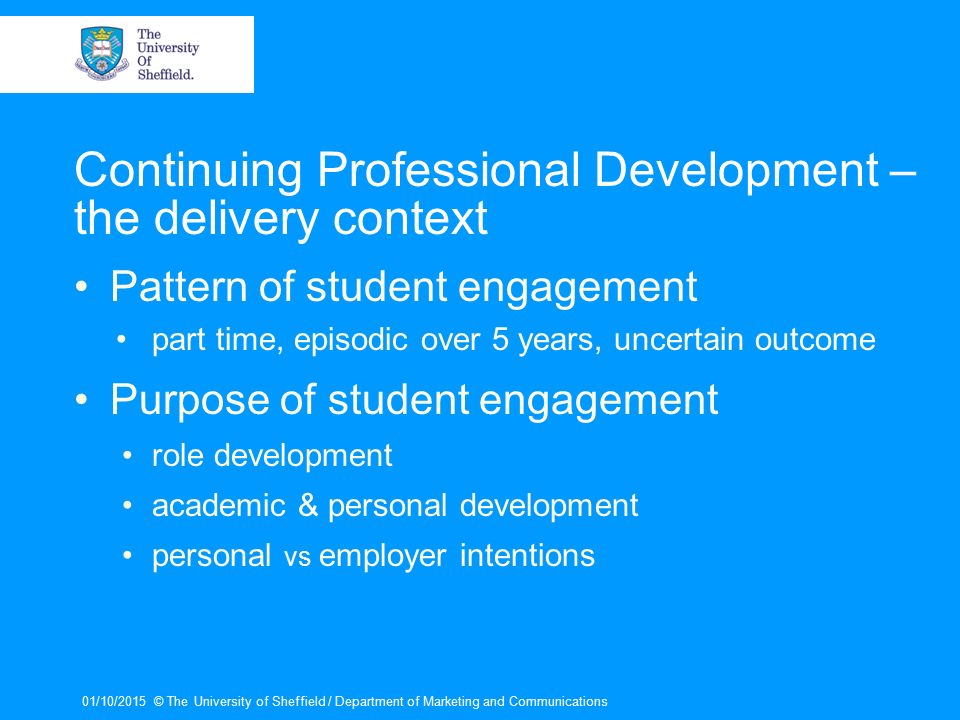 The University Of Sheffield.

Continuing Professional Development – the delivery context

• Pattern of student engagement
  • part time, episodic over 5 years, uncertain outcome

• Purpose of student engagement
  • role development
  • academic & personal development
  • personal vs employer intentions

01/10/2015 © The University of Sheffield / Department of Marketing and Communications